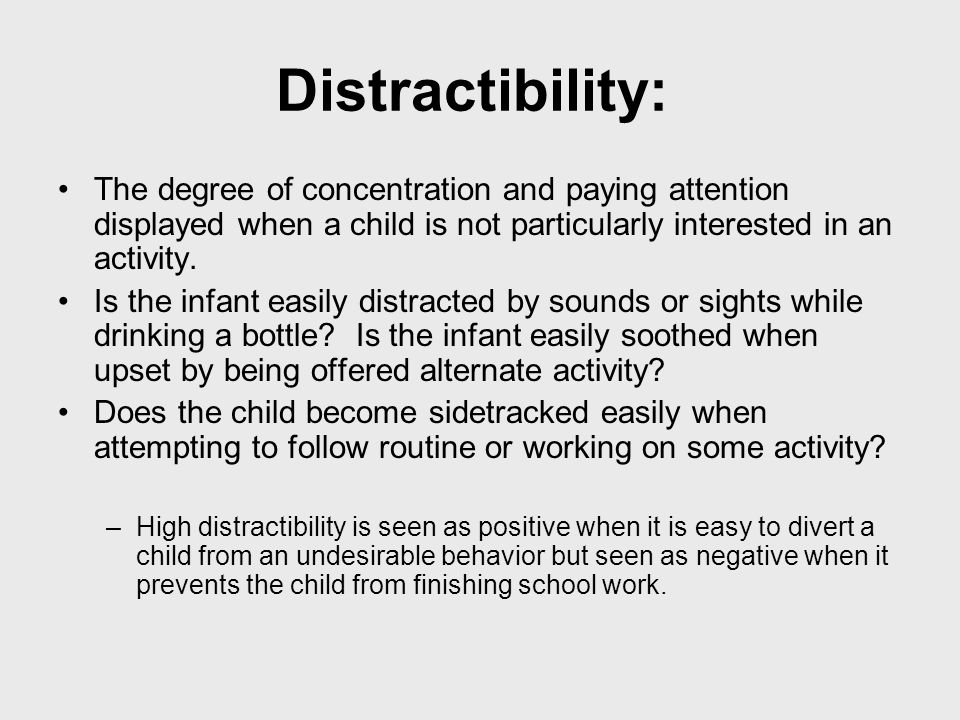 Distractibility:

• The degree of concentration and paying attention displayed when a child is not particularly interested in an activity.

• Is the infant easily distracted by sounds or sights while drinking a bottle?  Is the infant easily soothed when upset by being offered alternate activity?

• Does the child become sidetracked easily when attempting to follow routine or working on some activity?

– High distractibility is seen as positive when it is easy to divert a child from an undesirable behavior but seen as negative when it prevents the child from finishing school work.